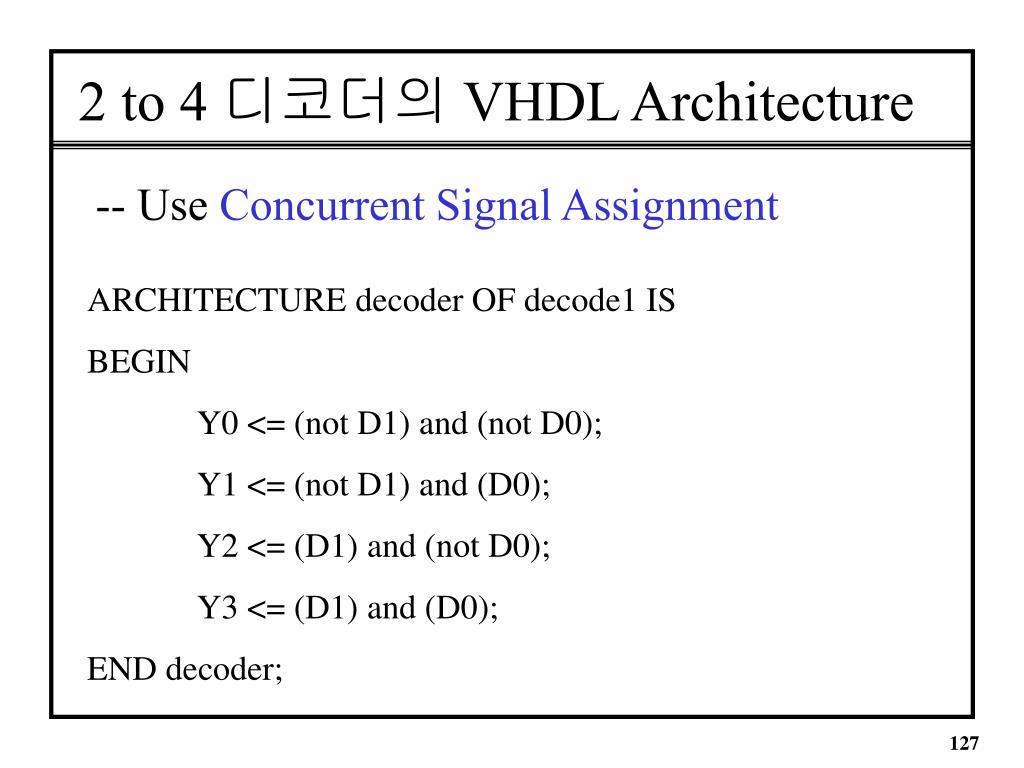 2 to 4 디코더의 VHDL Architecture

-- Use Concurrent Signal Assignment

ARCHITECTURE decoder OF decode1 IS

BEGIN

Y0 <= (not D1) and (not D0);

Y1 <= (not D1) and (D0);

Y2 <= (D1) and (not D0);

Y3 <= (D1) and (D0);

END decoder;

127